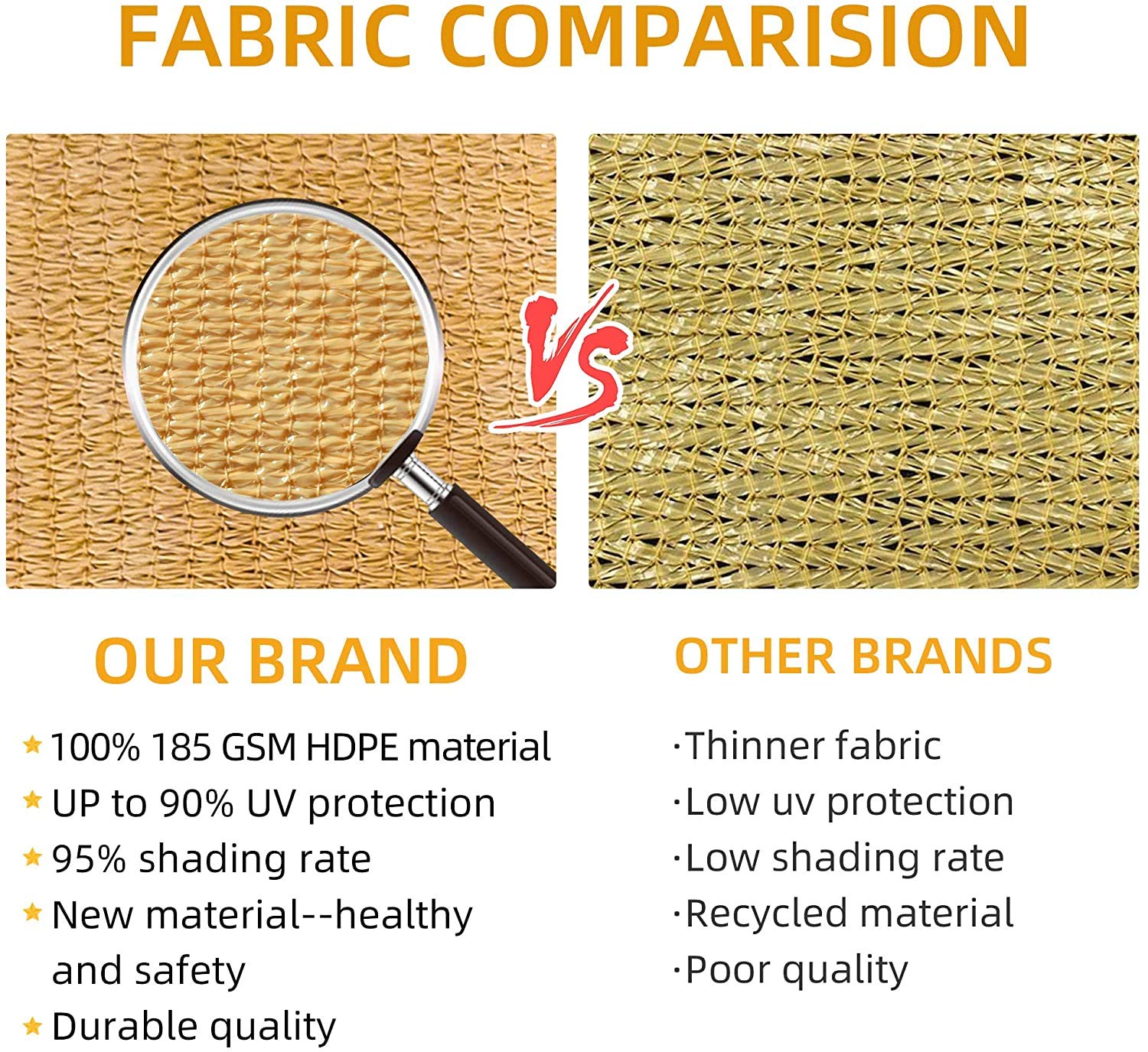 FABRIC COMPARISION

VS

OUR BRAND

★ 100% 185 GSM HDPE material
★ UP to 90% UV protection
★ 95% shading rate
★ New material--healthy and safety
★ Durable quality

OTHER BRANDS

·Thinner fabric
·Low uv protection
·Low shading rate
·Recycled material
·Poor quality